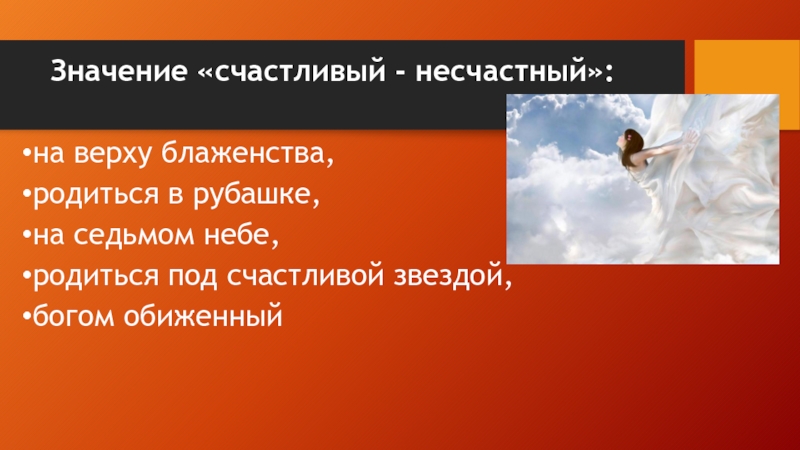 Значение «счастливый - несчастный»:

•на верху блаженства,
•родиться в рубашке,
•на седьмом небе,
•родиться под счастливой звездой,
•богом обиженный